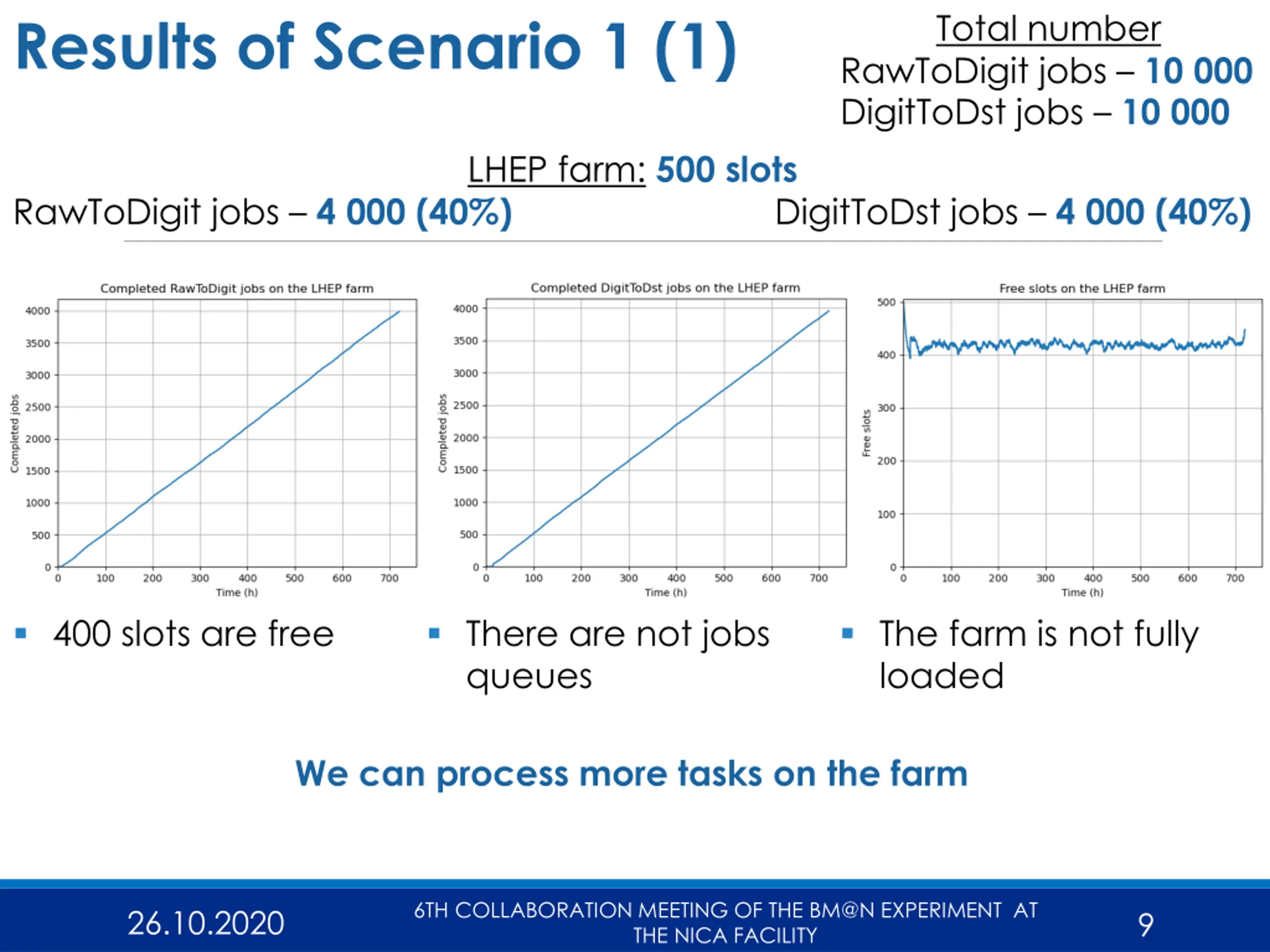 Results of Scenario 1 (1)

Total number
RawToDigit jobs – 10 000
DigitToDst jobs – 10 000

LHEP farm: 500 slots
RawToDigit jobs – 4 000 (40%)
DigitToDst jobs – 4 000 (40%)

Completed RawToDigit jobs on the LHEP farm
Completed jobs
4000
3500
3000
2500
2000
1500
1000
500
0
0 100 200 300 400 500 600 700
Time (h)

Completed DigitToDst jobs on the LHEP farm
Completed jobs
4000
3500
3000
2500
2000
1500
1000
500
0
0 100 200 300 400 500 600 700
Time (h)

Free slots on the LHEP farm
Free slots
500
400
300
200
100
0
0 100 200 300 400 500 600 700
Time (h)

▪ 400 slots are free

▪ There are not jobs queues

▪ The farm is not fully loaded

We can process more tasks on the farm

26.10.2020
6TH COLLABORATION MEETING OF THE BM@N EXPERIMENT AT THE NICA FACILITY
9